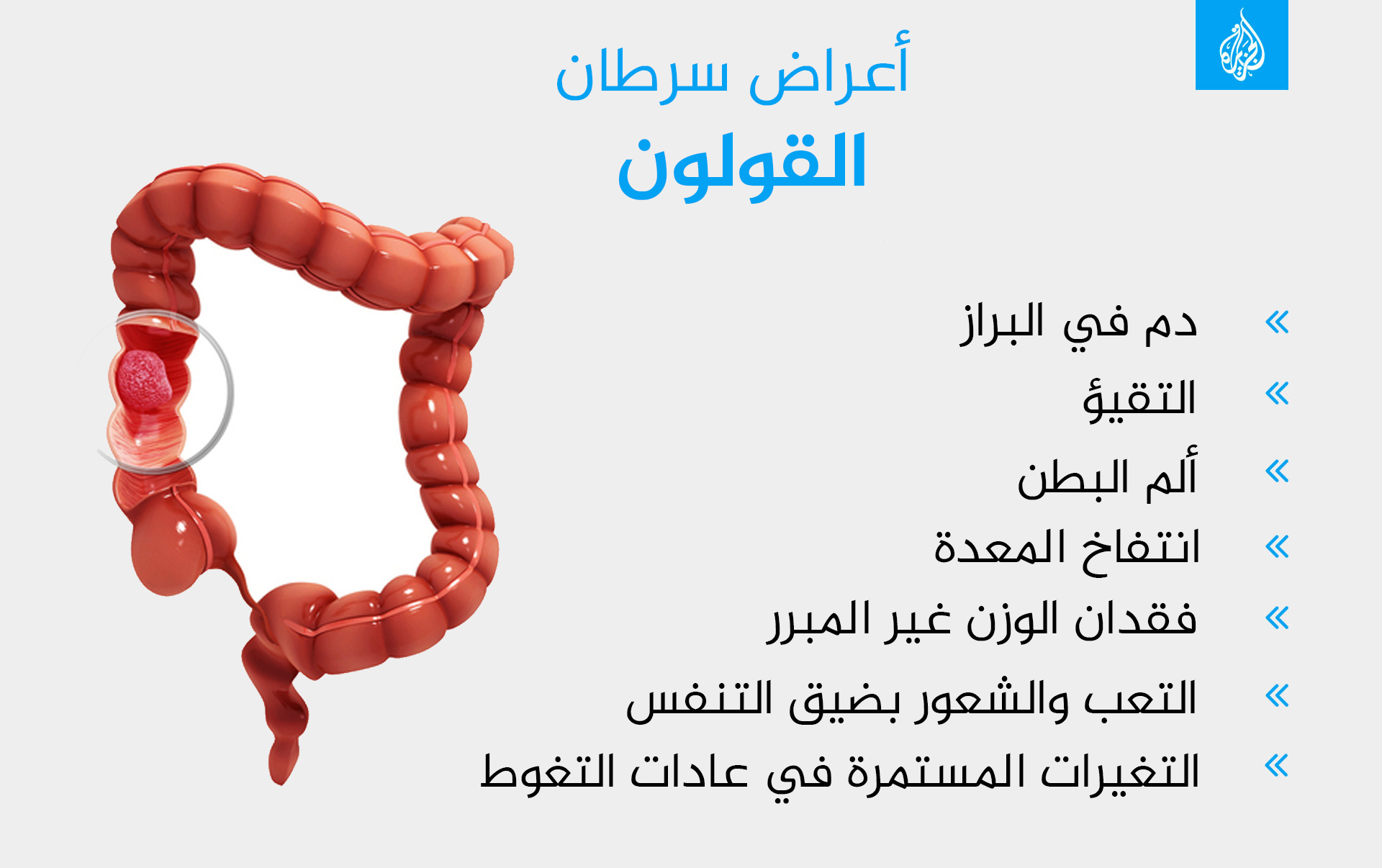 الجزيرة

أعراض سرطان
القولون

« دم في البراز
« التقيؤ
« ألم البطن
« انتفاخ المعدة
« فقدان الوزن غير المبرر
« التعب والشعور بضيق التنفس
« التغيرات المستمرة في عادات التغوط